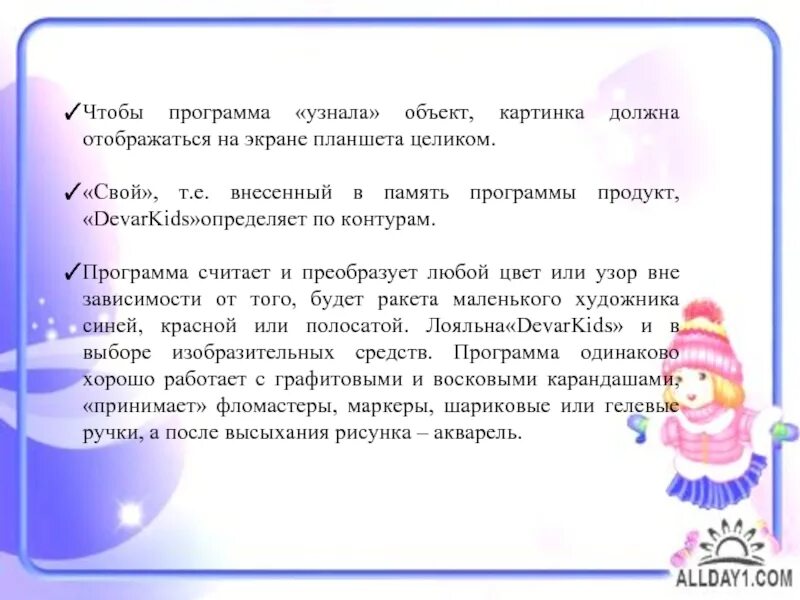 ✓Чтобы программа «узнала» объект, картинка должна отображаться на экране планшета целиком.

✓«Свой», т.е. внесенный в память программы продукт, «DevarKids»определяет по контурам.

✓Программа считает и преобразует любой цвет или узор вне зависимости от того, будет ракета маленького художника синей, красной или полосатой. Лояльна«DevarKids» и в выборе изобразительных средств. Программа одинаково хорошо работает с графитовыми и восковыми карандашами, «принимает» фломастеры, маркеры, шариковые или гелевые ручки, а после высыхания рисунка – акварель.

ALLDAY1.COM